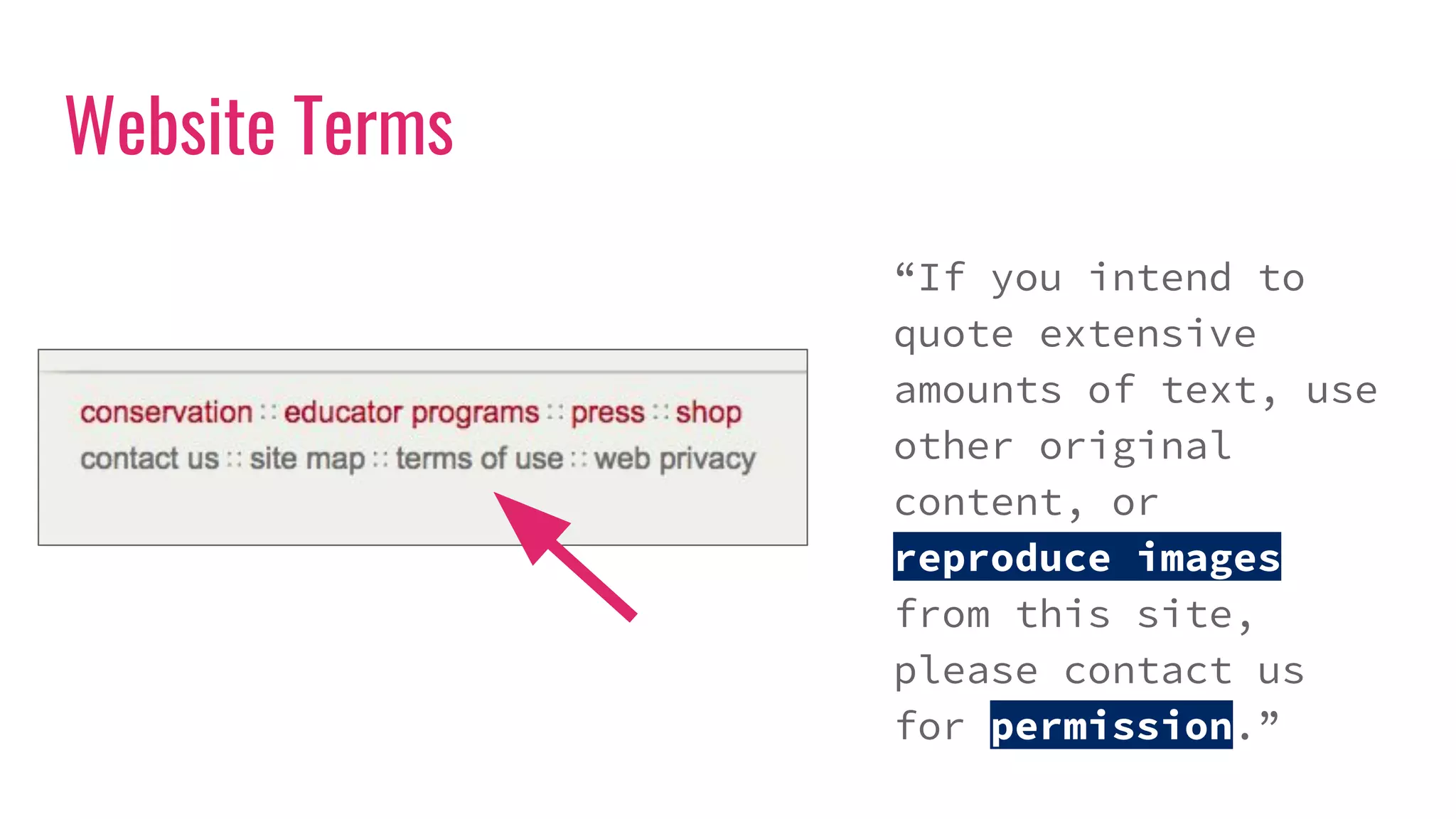 Website Terms

conservation :: educator programs :: press :: shop
contact us :: site map :: terms of use :: web privacy

“If you intend to quote extensive amounts of text, use other original content, or reproduce images from this site, please contact us for permission.”